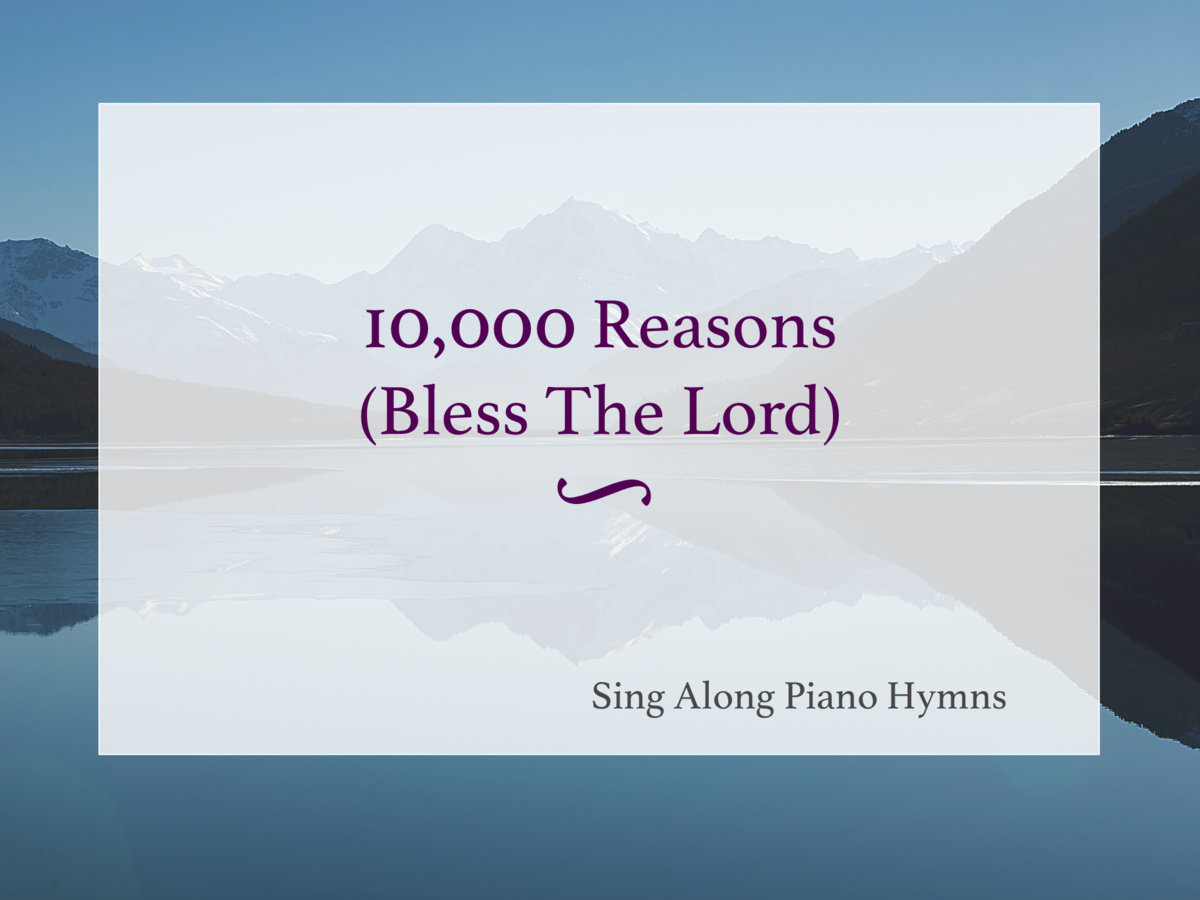 10,000 Reasons
(Bless The Lord)

Sing Along Piano Hymns